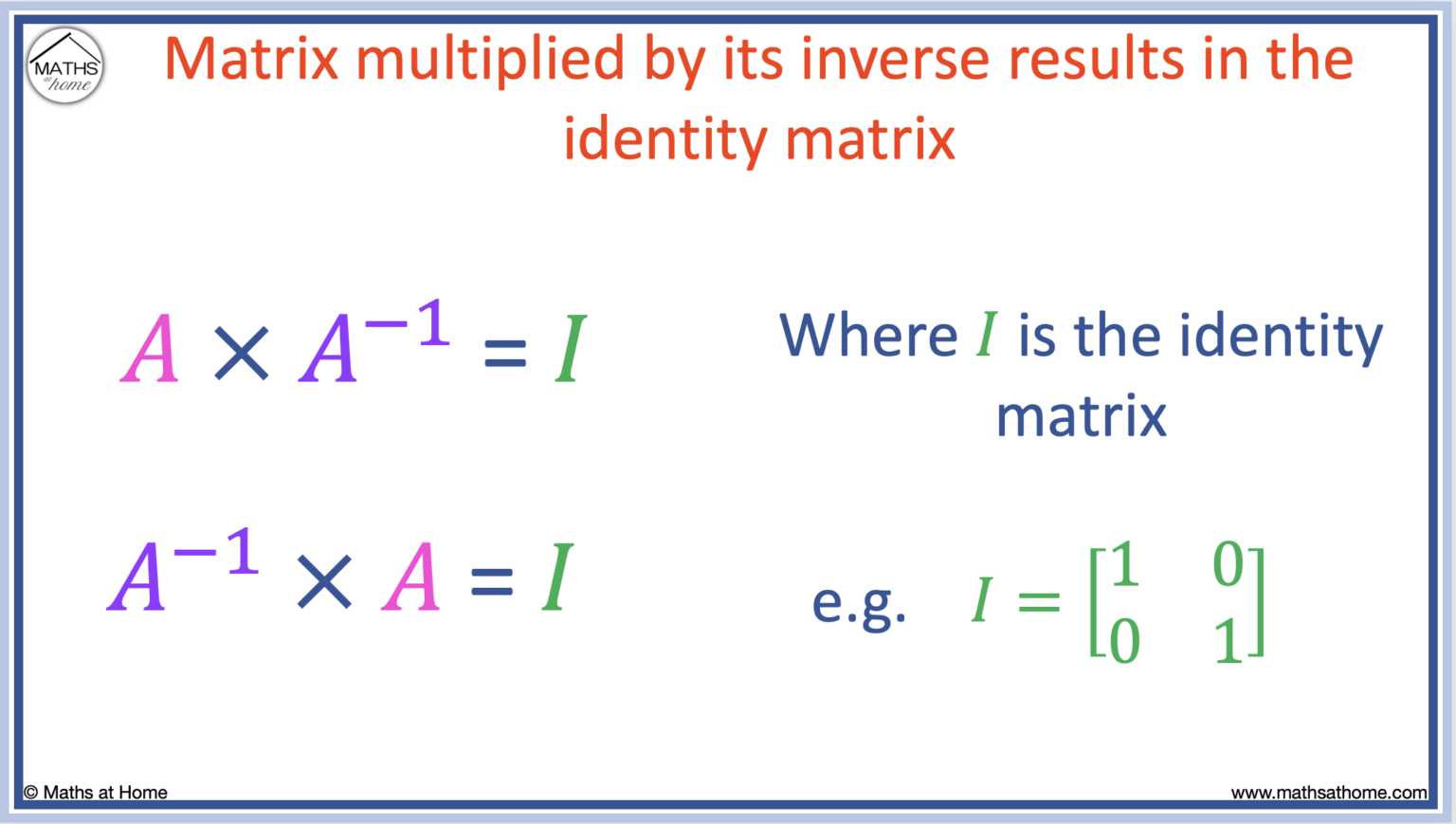 MATHS at home

Matrix multiplied by its inverse results in the identity matrix

$A \times A^{-1} = I$

Where $I$ is the identity matrix

$A^{-1} \times A = I$

e.g. $I = \begin{bmatrix} 1 & 0 \\ 0 & 1 \end{bmatrix}$

© Maths at Home

www.mathsathome.com